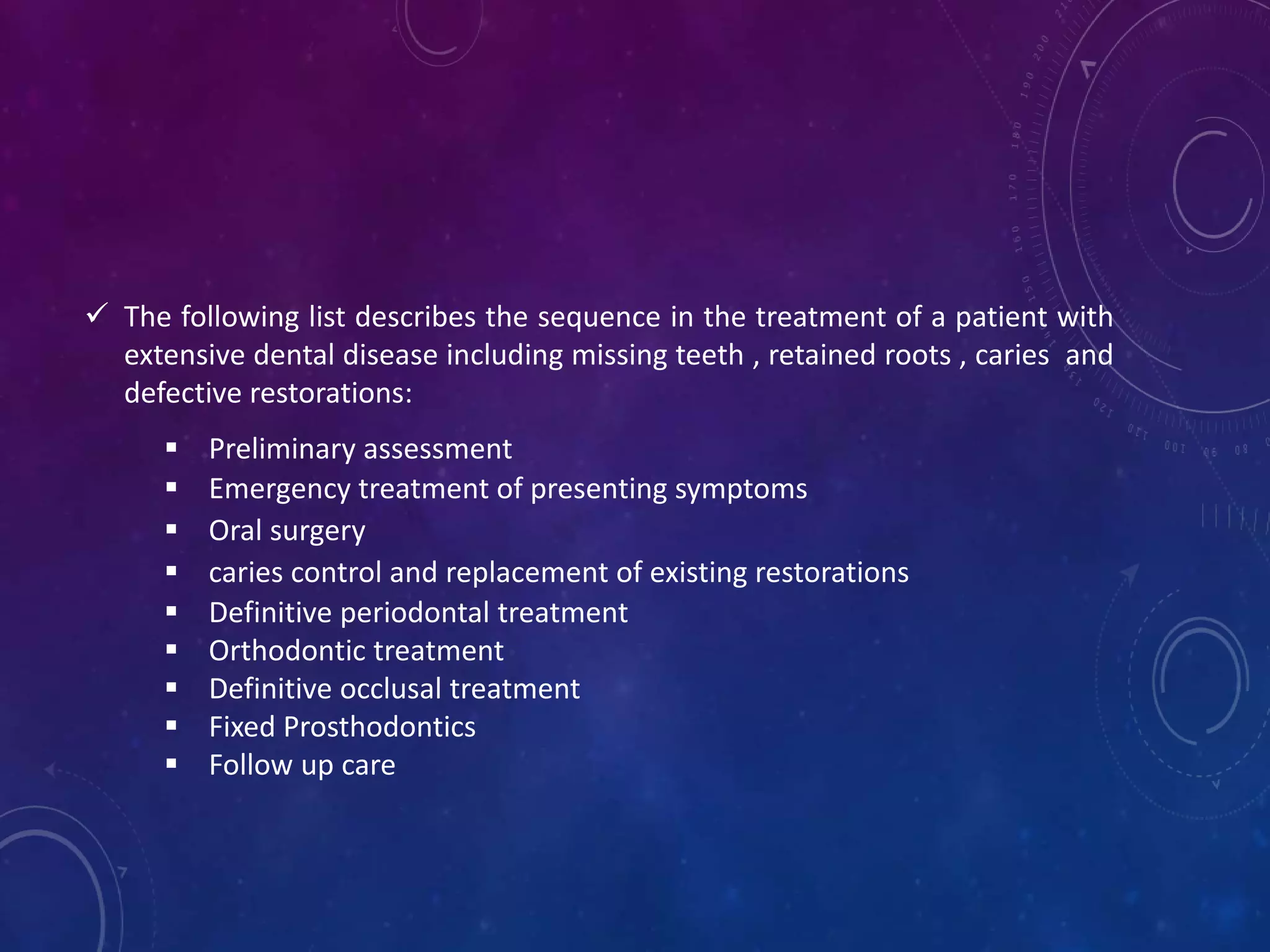 ✓ The following list describes the sequence in the treatment of a patient with extensive dental disease including missing teeth , retained roots , caries and defective restorations:

▪ Preliminary assessment
▪ Emergency treatment of presenting symptoms
▪ Oral surgery
▪ caries control and replacement of existing restorations
▪ Definitive periodontal treatment
▪ Orthodontic treatment
▪ Definitive occlusal treatment
▪ Fixed Prosthodontics
▪ Follow up care